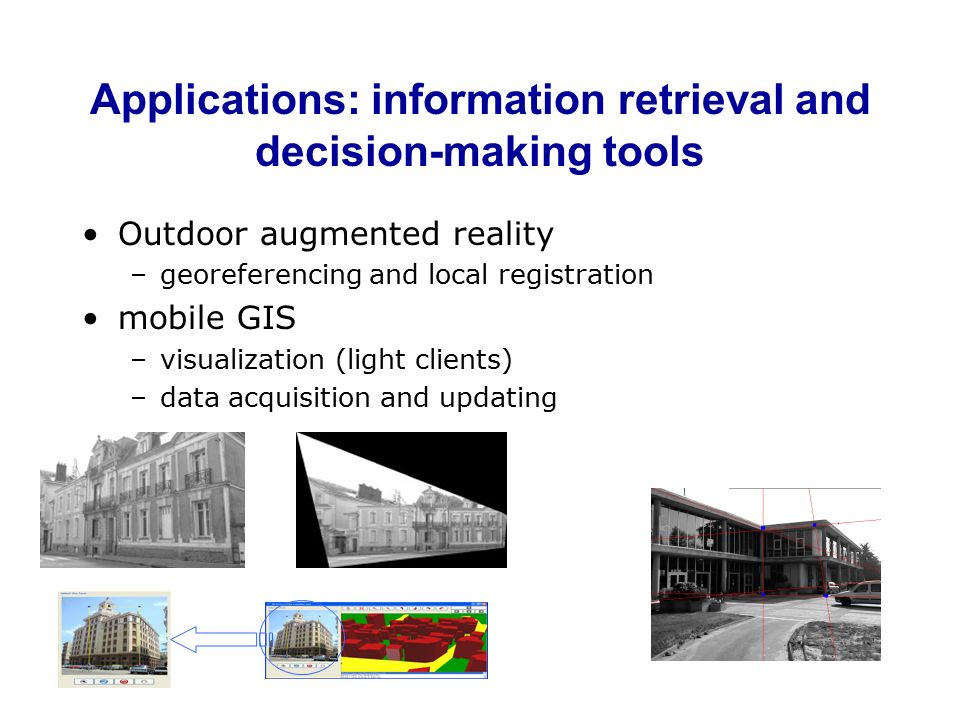 Applications: information retrieval and decision-making tools

• Outdoor augmented reality
  – georeferencing and local registration
• mobile GIS
  – visualization (light clients)
  – data acquisition and updating